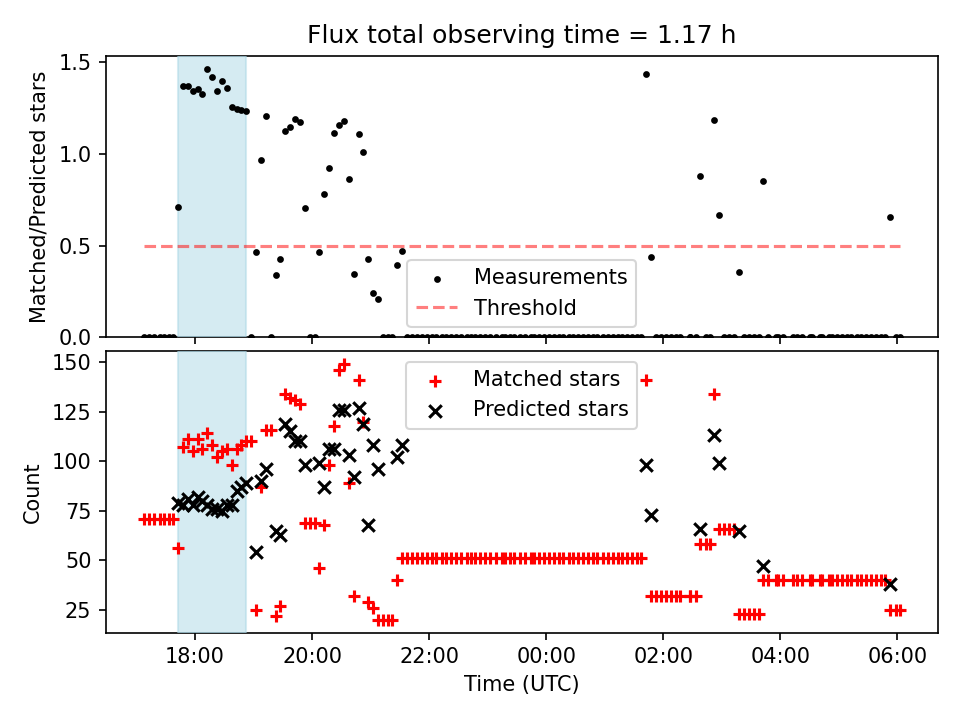 Flux total observing time = 1.17 h

Matched/Predicted stars

1.5
1.0
0.5
0.0

Measurements
Threshold

Count

150
125
100
75
50
25

Matched stars
Predicted stars

18:00
20:00
22:00
00:00
02:00
04:00
06:00

Time (UTC)